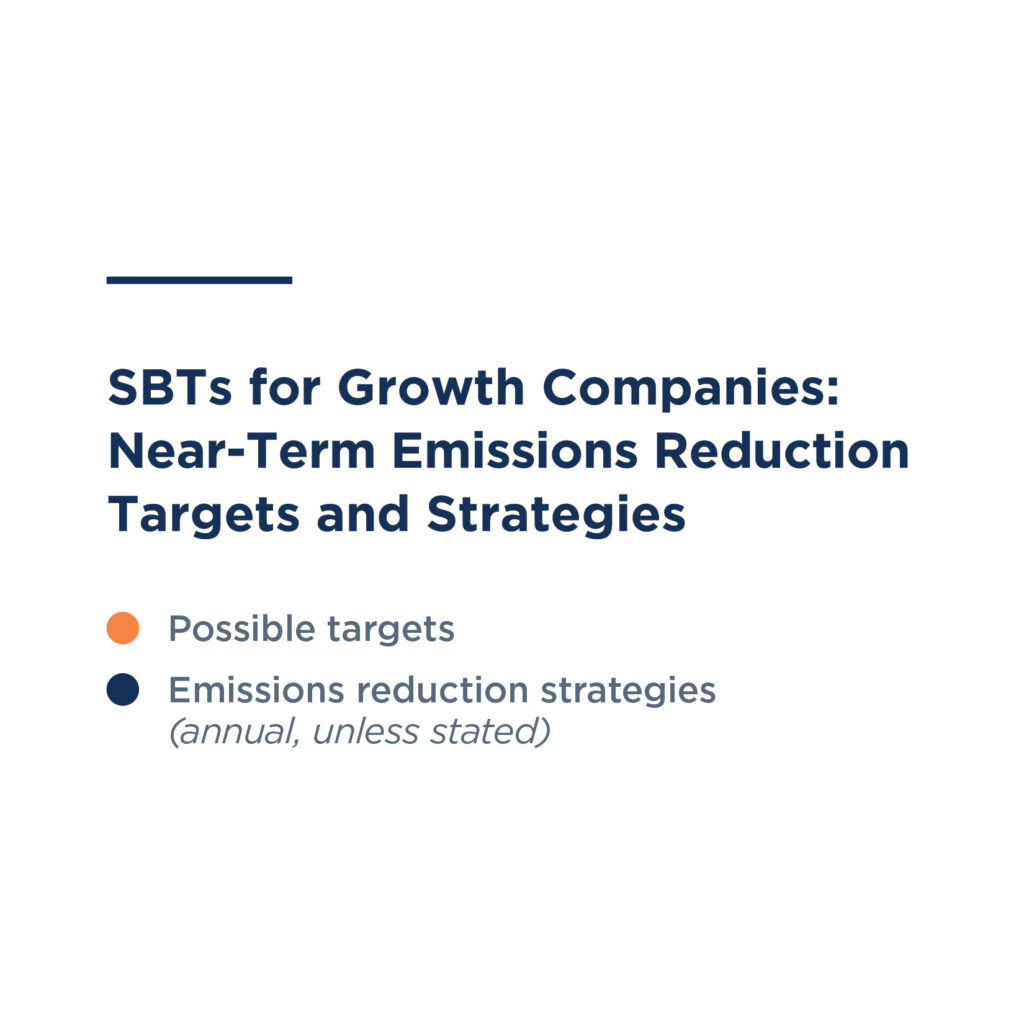 SBTs for Growth Companies: Near-Term Emissions Reduction Targets and Strategies

Possible targets

Emissions reduction strategies
(annual, unless stated)